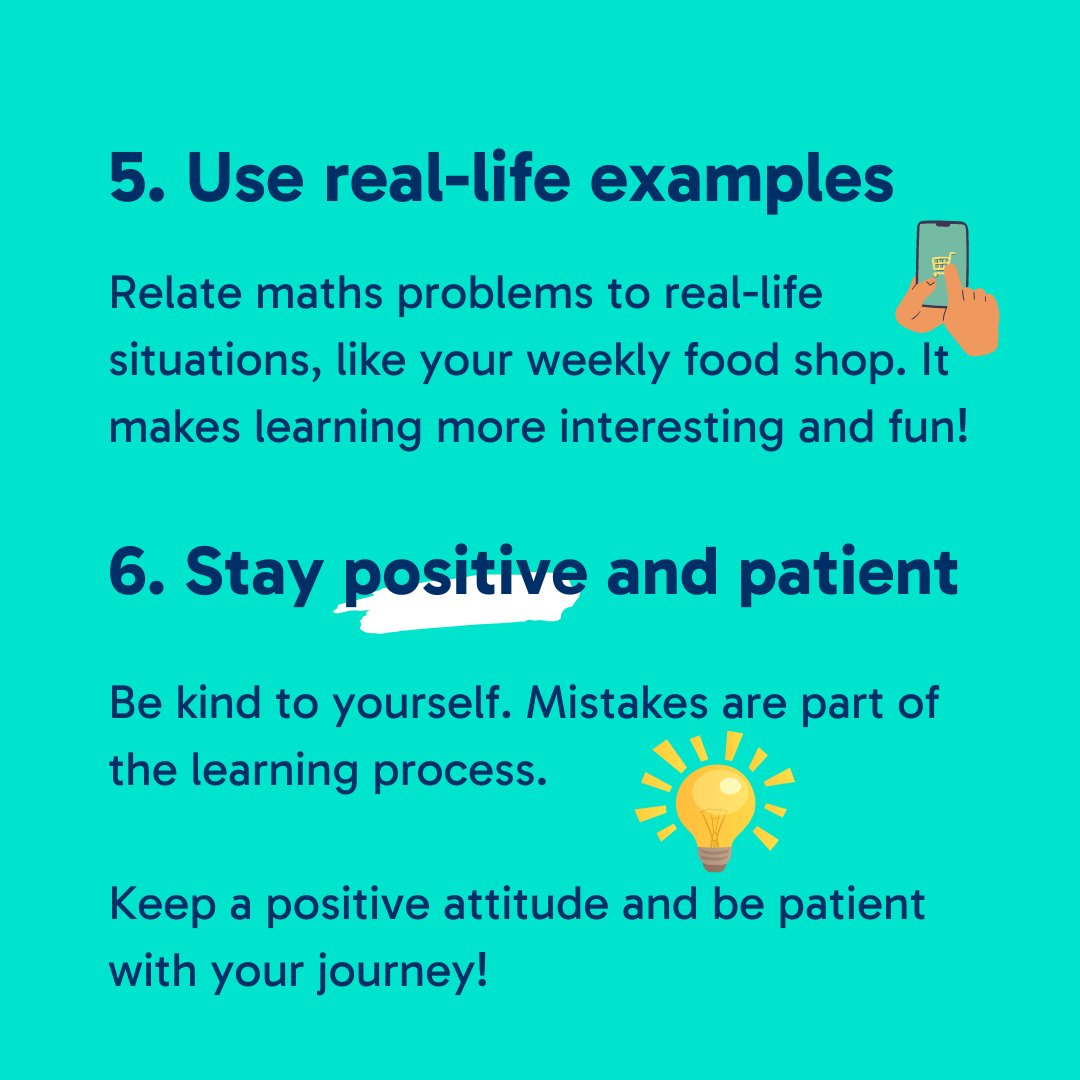 5. Use real-life examples

Relate maths problems to real-life situations, like your weekly food shop. It makes learning more interesting and fun!

6. Stay positive and patient

Be kind to yourself. Mistakes are part of the learning process.

Keep a positive attitude and be patient with your journey!